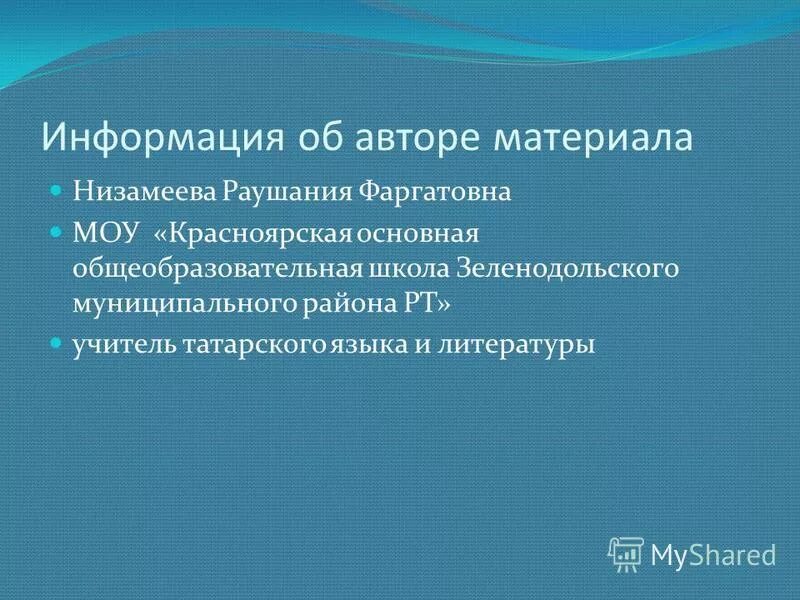 Информация об авторе материала

Низамеева Раушания Фаргатовна

МОУ «Красноярская основная общеобразовательная школа Зеленодольского муниципального района РТ»

учитель татарского языка и литературы

MyShared